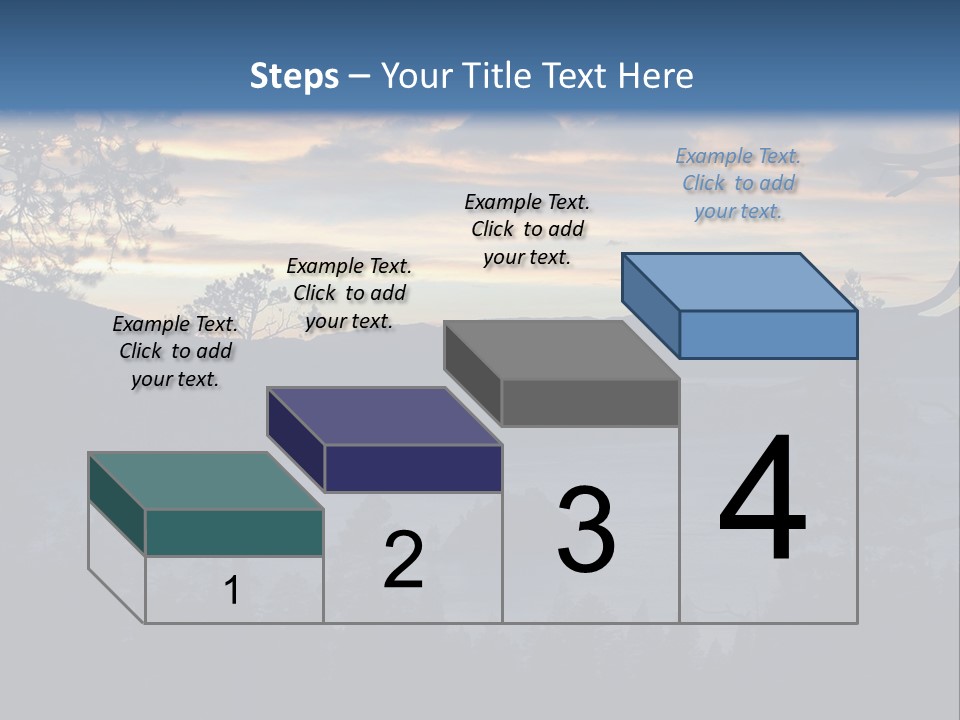 Steps – Your Title Text Here

Example Text. Click to add your text.

Example Text. Click to add your text.

Example Text. Click to add your text.

Example Text. Click to add your text.

1

2

3

4